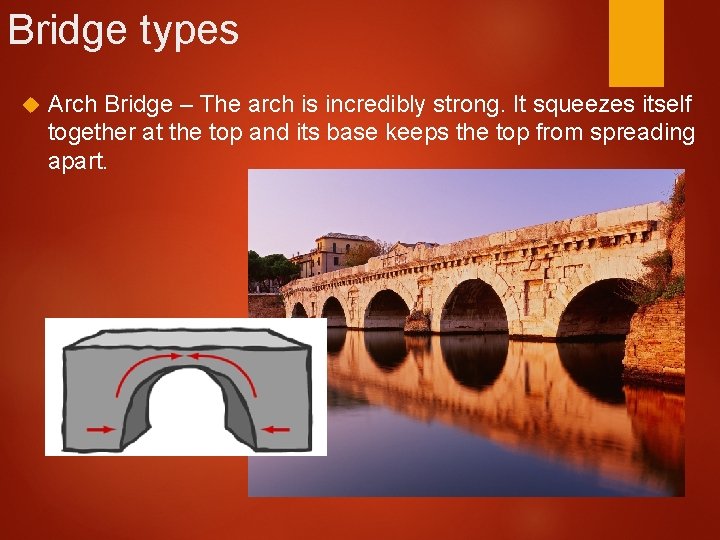 Bridge types

Arch Bridge – The arch is incredibly strong. It squeezes itself together at the top and its base keeps the top from spreading apart.